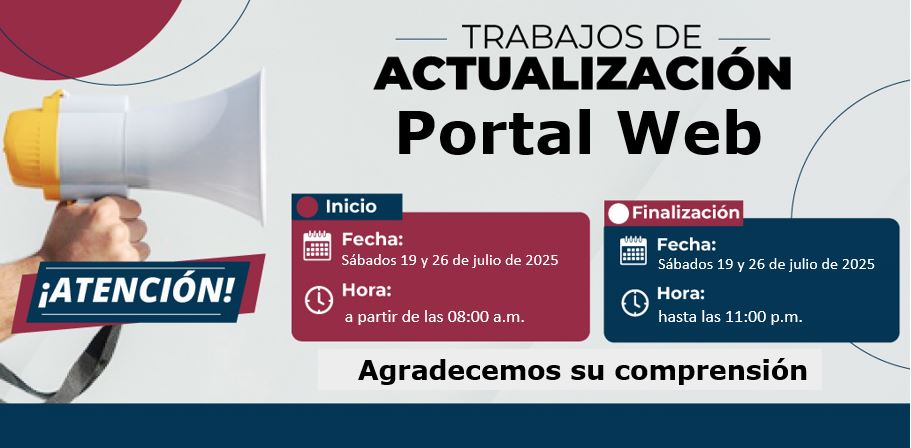 TRABAJOS DE
ACTUALIZACIÓN
Portal Web

¡ATENCIÓN!

Inicio
Fecha:
Sábados 19 y 26 de julio de 2025
Hora:
a partir de las 08:00 a.m.

Finalización
Fecha:
Sábados 19 y 26 de julio de 2025
Hora:
hasta las 11:00 p.m.

Agradecemos su comprensión